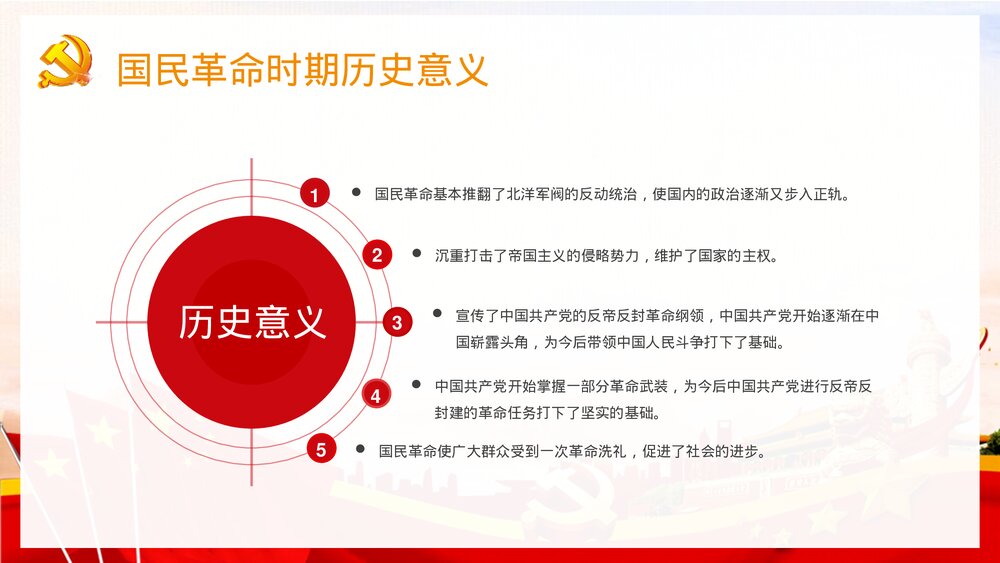 国民革命时期历史意义

历史意义

1 国民革命基本推翻了北洋军阀的反动统治，使国内的政治逐渐又步入正轨。

2 沉重打击了帝国主义的侵略势力，维护了国家的主权。

3 宣传了中国共产党的反帝反封革命纲领，中国共产党开始逐渐在中国崭露头角，为今后带领中国人民斗争打下了基础。

4 中国共产党开始掌握一部分革命武装，为今后中国共产党进行反帝反封建的革命任务打下了坚实的基础。

5 国民革命使广大群众受到一次革命洗礼，促进了社会的进步。